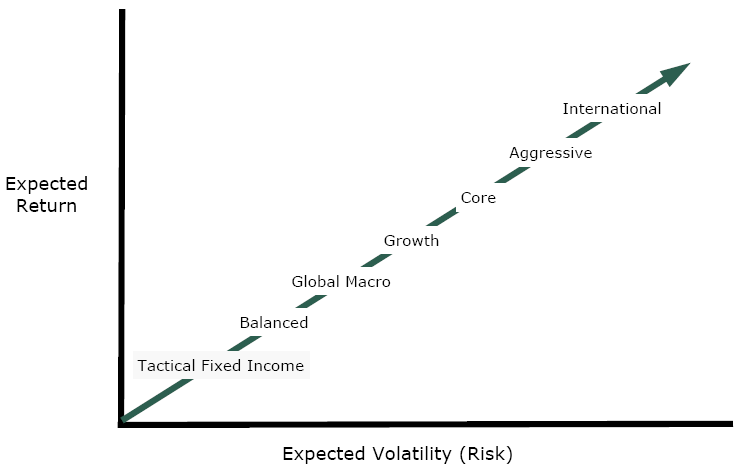 Expected Return

International

Aggressive

Core

Growth

Global Macro

Balanced

Tactical Fixed Income

Expected Volatility (Risk)